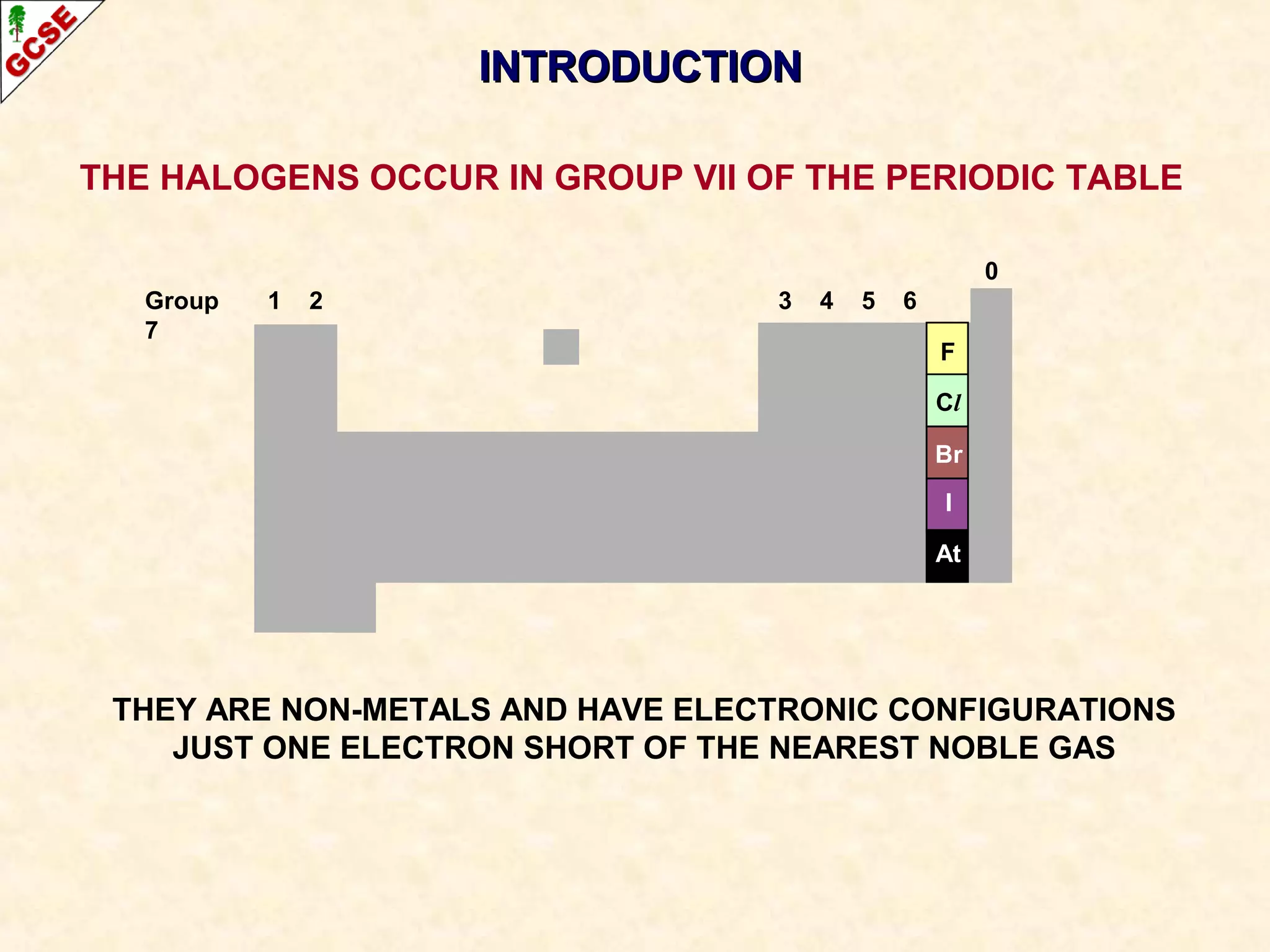 GCSE

INTRODUCTION

THE HALOGENS OCCUR IN GROUP VII OF THE PERIODIC TABLE

0

Group 1 2 3 4 5 6
7

F
Cl
Br
I
At

THEY ARE NON-METALS AND HAVE ELECTRONIC CONFIGURATIONS JUST ONE ELECTRON SHORT OF THE NEAREST NOBLE GAS